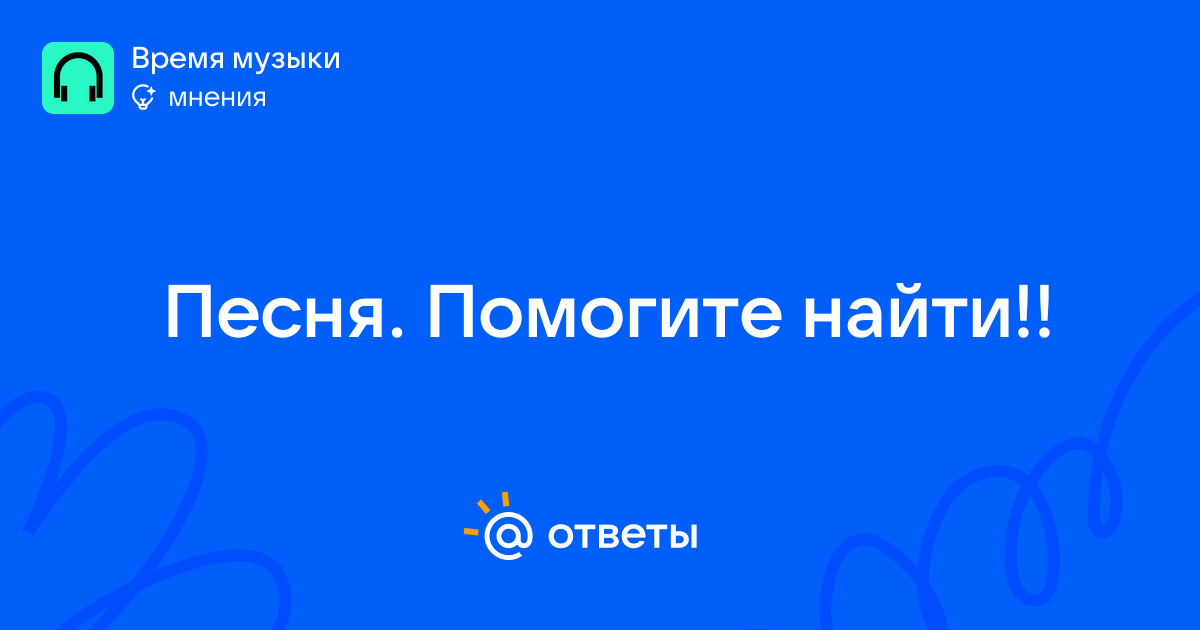 Время музыки
мнения

Песня. Помогите найти!!

@ ответы